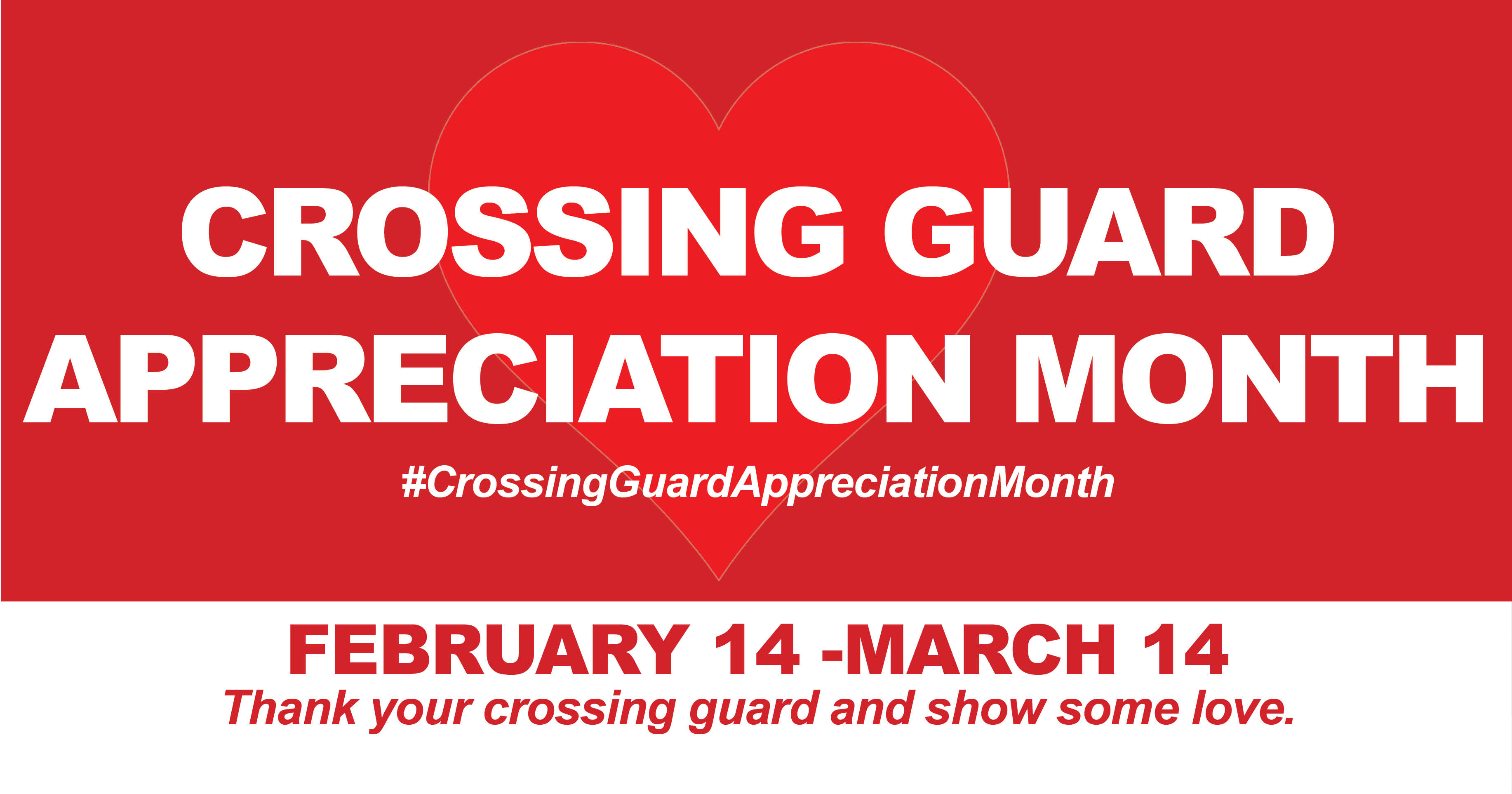 CROSSING GUARD APPRECIATION MONTH

#CrossingGuardAppreciationMonth

FEBRUARY 14 -MARCH 14

Thank your crossing guard and show some love.